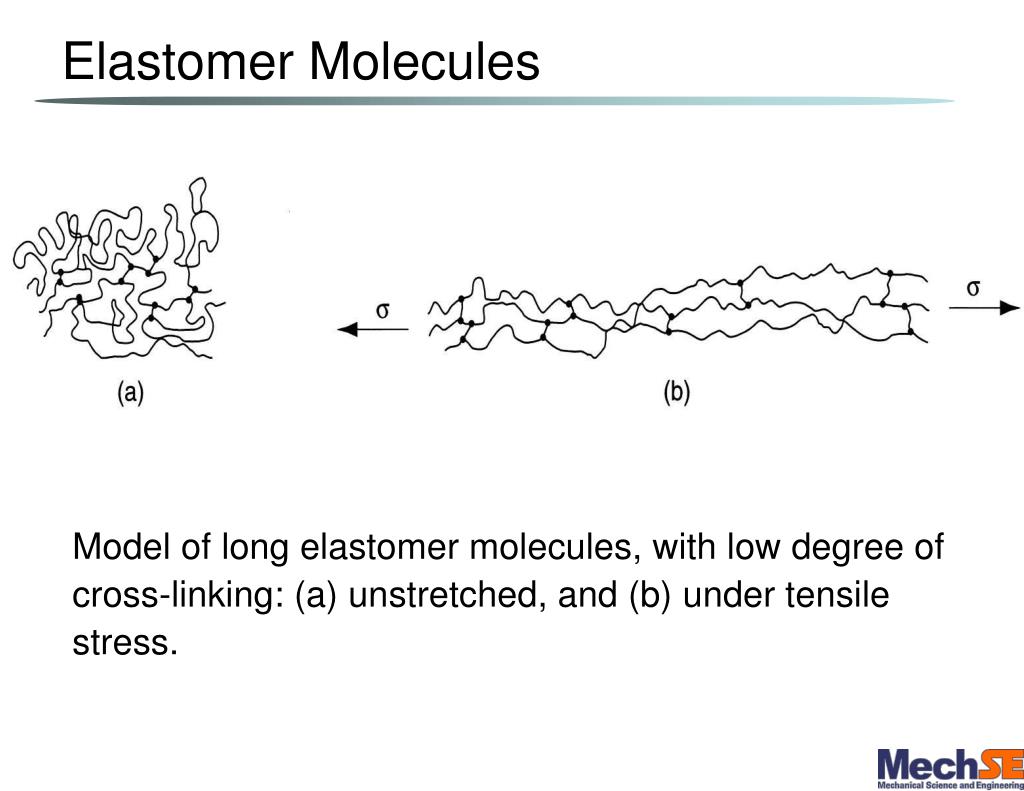 Elastomer Molecules

(a)

$\sigma$

$\sigma$

(b)

Model of long elastomer molecules, with low degree of cross-linking: (a) unstretched, and (b) under tensile stress.

MechSE
Mechanical Science and Engineering